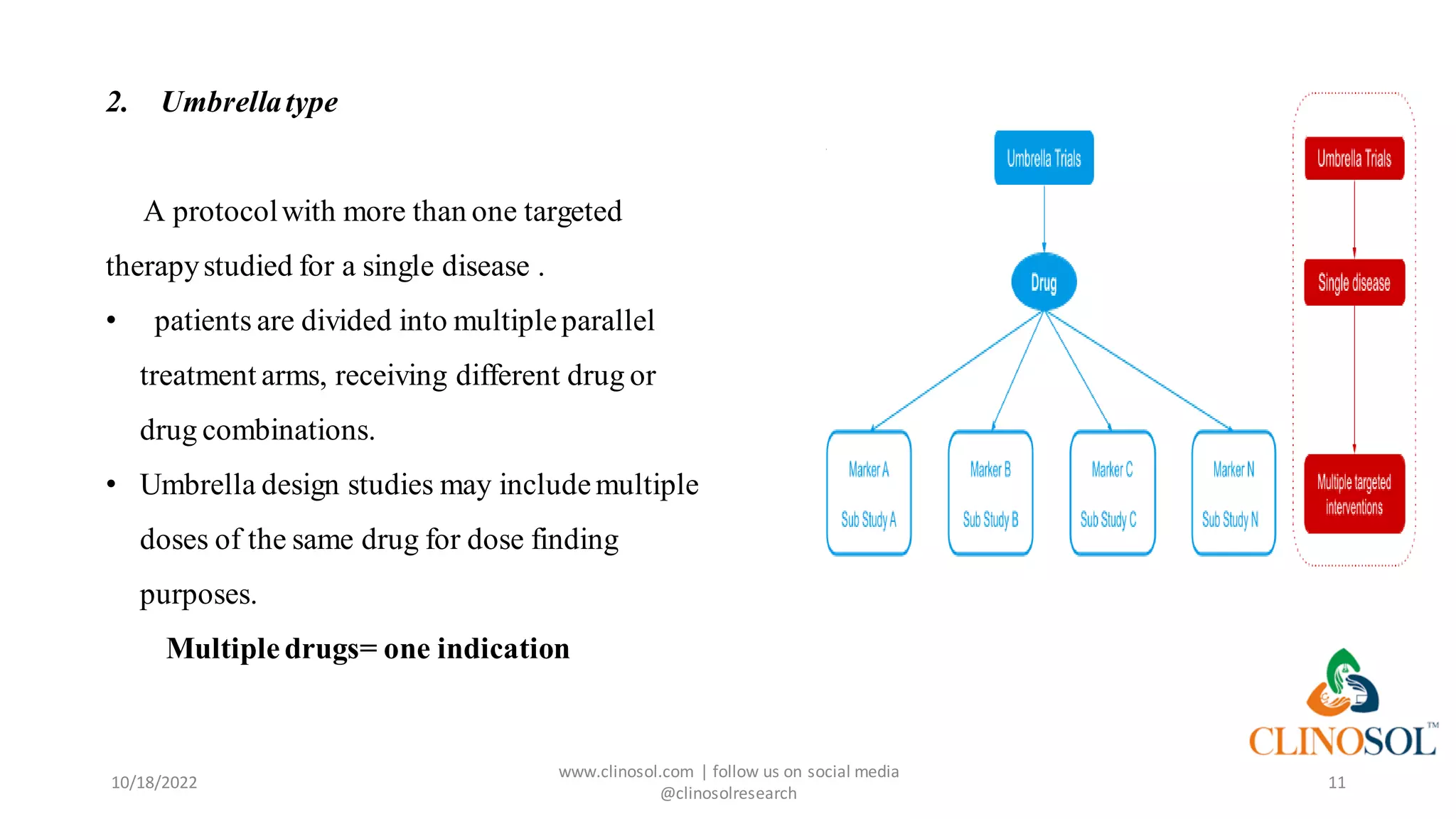 2. Umbrella type

A protocol with more than one targeted therapy studied for a single disease .

• patients are divided into multiple parallel treatment arms, receiving different drug or drug combinations.

• Umbrella design studies may include multiple doses of the same drug for dose finding purposes.

Multiple drugs= one indication

Umbrella Trials

Drug

Marker A
Sub Study A

Marker B
Sub Study B

Marker C
Sub Study C

Marker N
Sub Study N

Umbrella Trials

Single disease

Multiple targeted interventions

CLINOSOL™

10/18/2022

www.clinosol.com | follow us on social media @clinosolresearch

11